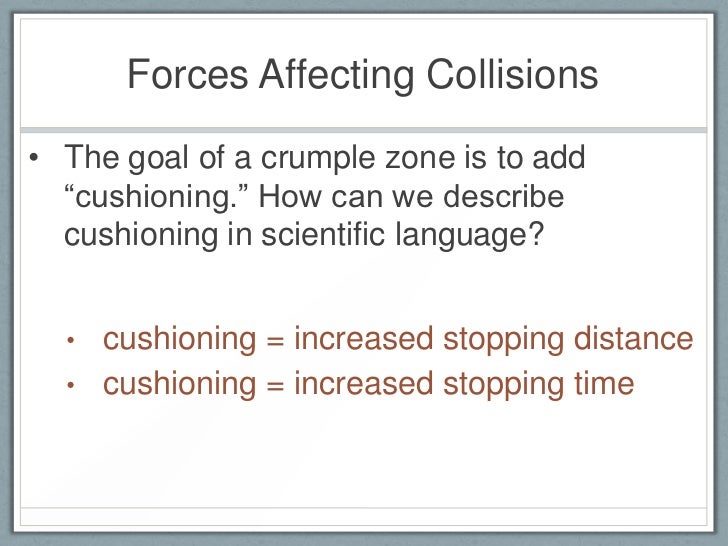 Forces Affecting Collisions

• The goal of a crumple zone is to add “cushioning.” How can we describe cushioning in scientific language?

• cushioning = increased stopping distance
• cushioning = increased stopping time